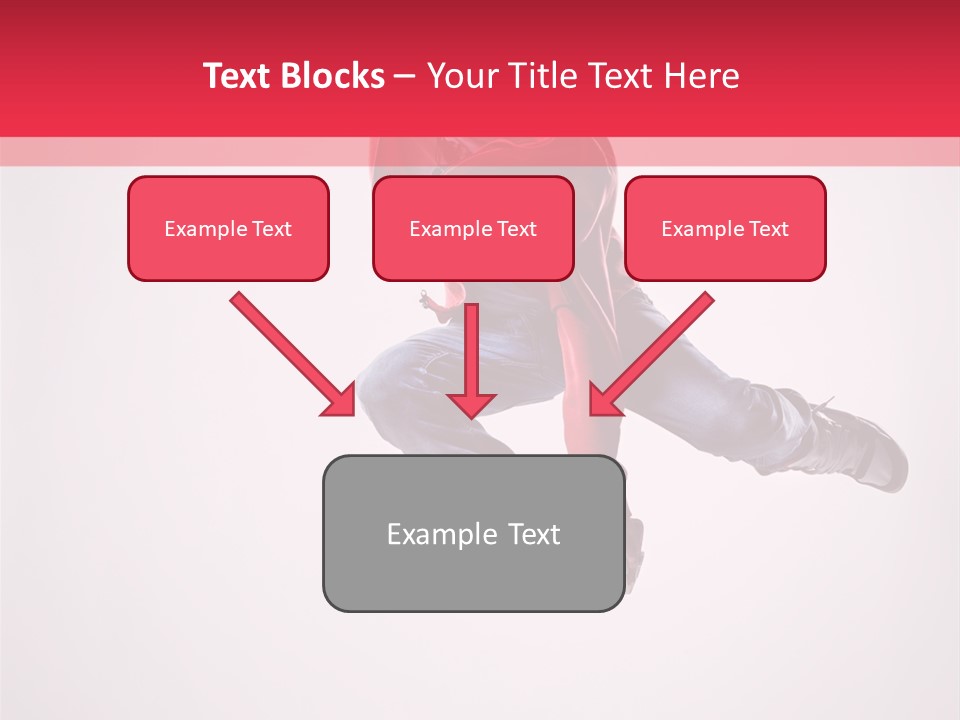 Text Blocks – Your Title Text Here

Example Text

Example Text

Example Text

Example Text